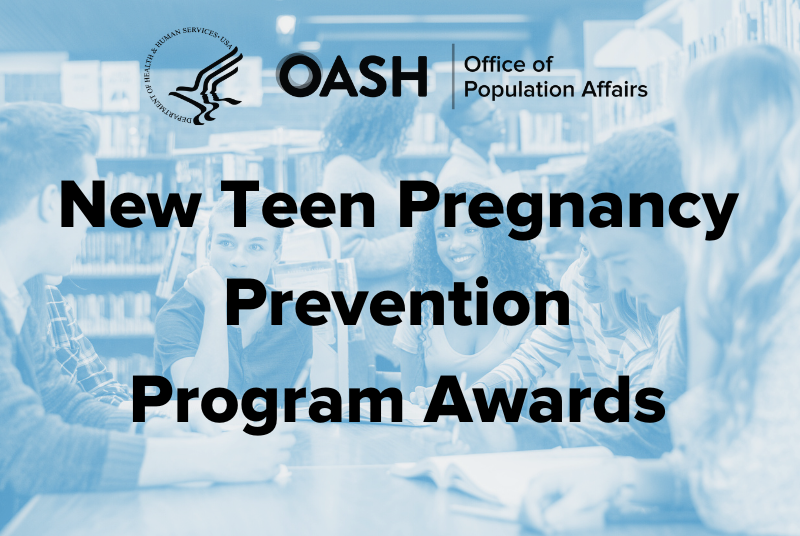 DEPARTMENT OF HEALTH & HUMAN SERVICES • USA

OASH

Office of Population Affairs

New Teen Pregnancy Prevention Program Awards